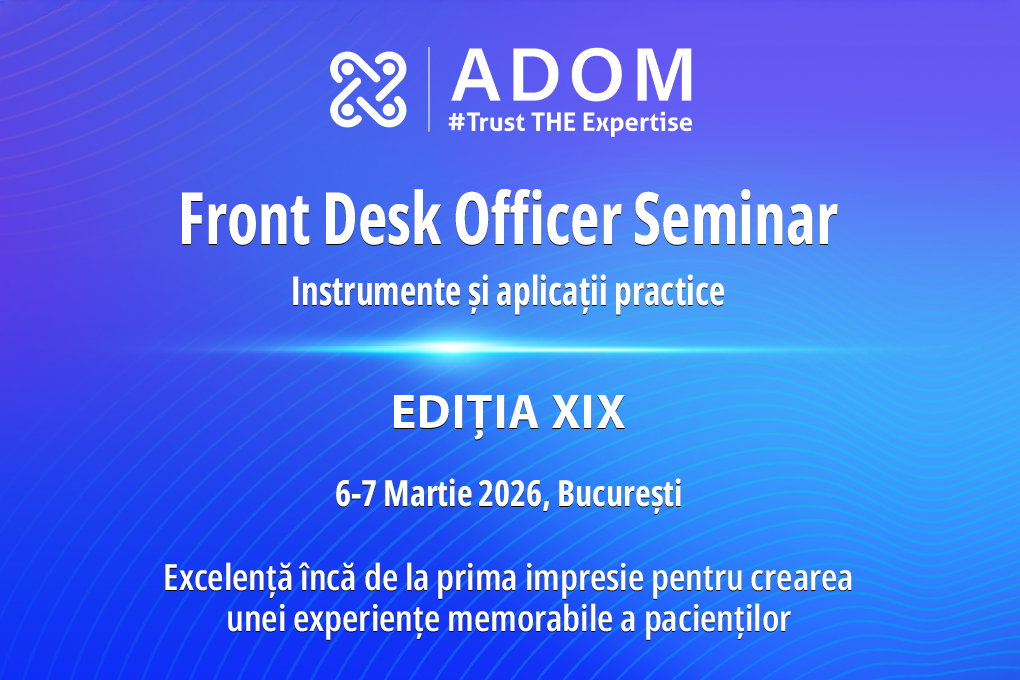 ADOM
#Trust THE Expertise

Front Desk Officer Seminar
Instrumente și aplicații practice

EDIȚIA XIX

6-7 Martie 2026, București

Excelență încă de la prima impresie pentru crearea unei experiențe memorabile a pacienților